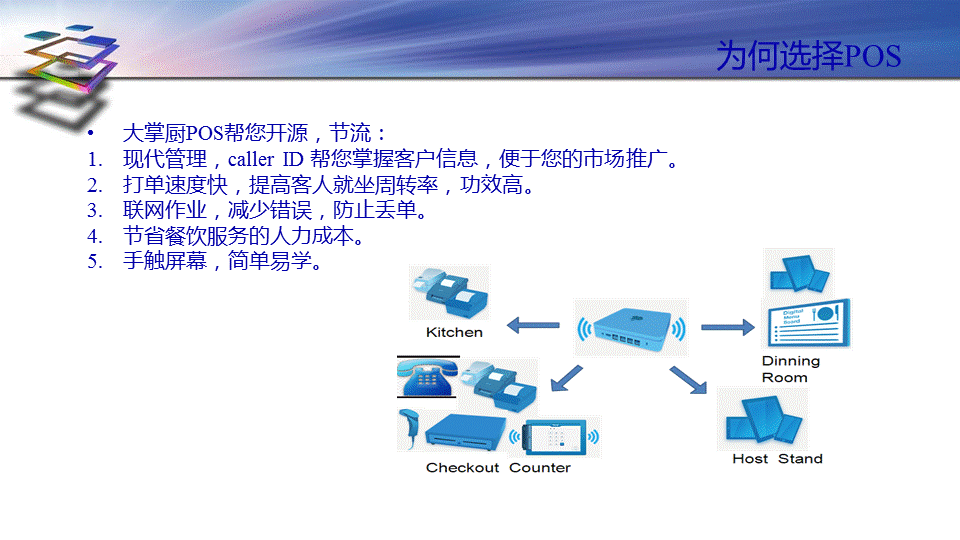 为何选择POS

• 大掌厨POS帮您开源，节流：
1. 现代管理，caller ID 帮您掌握客户信息，便于您的市场推广。
2. 打单速度快，提高客人就坐周转率，功效高。
3. 联网作业，减少错误，防止丢单。
4. 节省餐饮服务的人力成本。
5. 手触屏幕，简单易学。

Kitchen

Digital Menu Board

Dinning Room

Checkout Counter

Host Stand